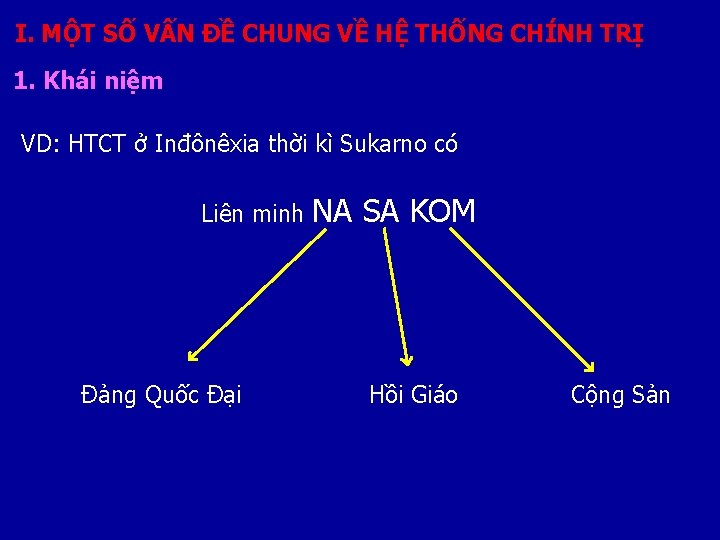 I. MỘT SỐ VẤN ĐỀ CHUNG VỀ HỆ THỐNG CHÍNH TRỊ

1. Khái niệm

VD: HTCT ở Inđônêxia thời kì Sukarno có

Liên minh NA SA KOM

Đảng Quốc Đại

Hồi Giáo

Cộng Sản